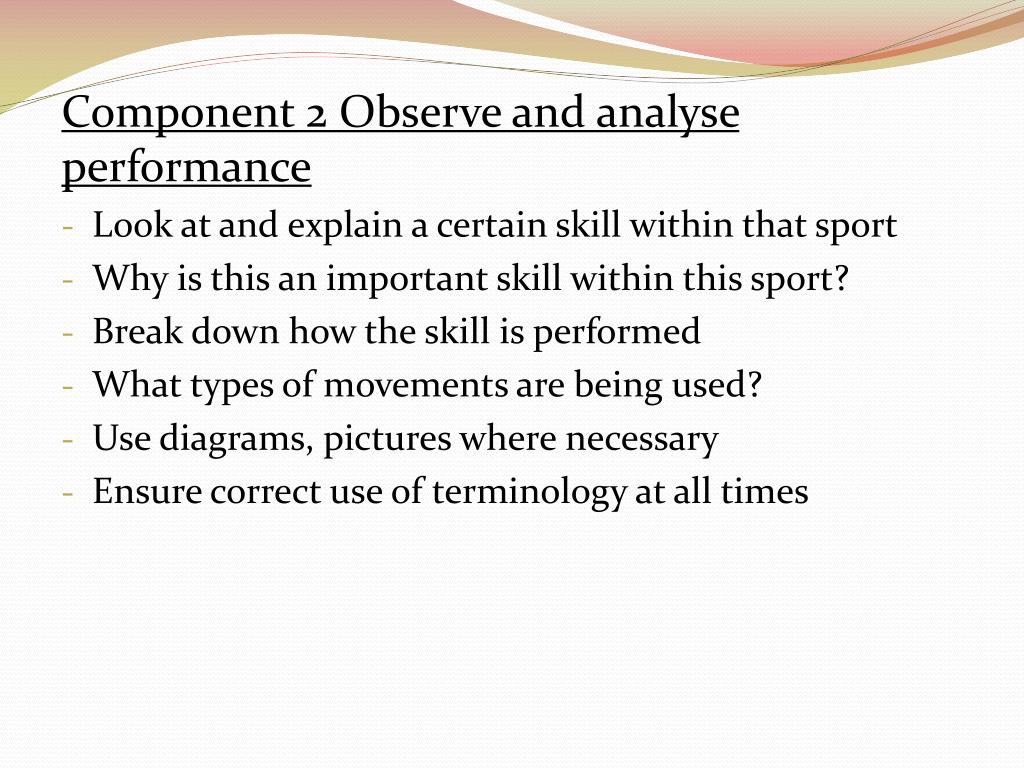 Component 2 Observe and analyse performance

- Look at and explain a certain skill within that sport
- Why is this an important skill within this sport?
- Break down how the skill is performed
- What types of movements are being used?
- Use diagrams, pictures where necessary
- Ensure correct use of terminology at all times